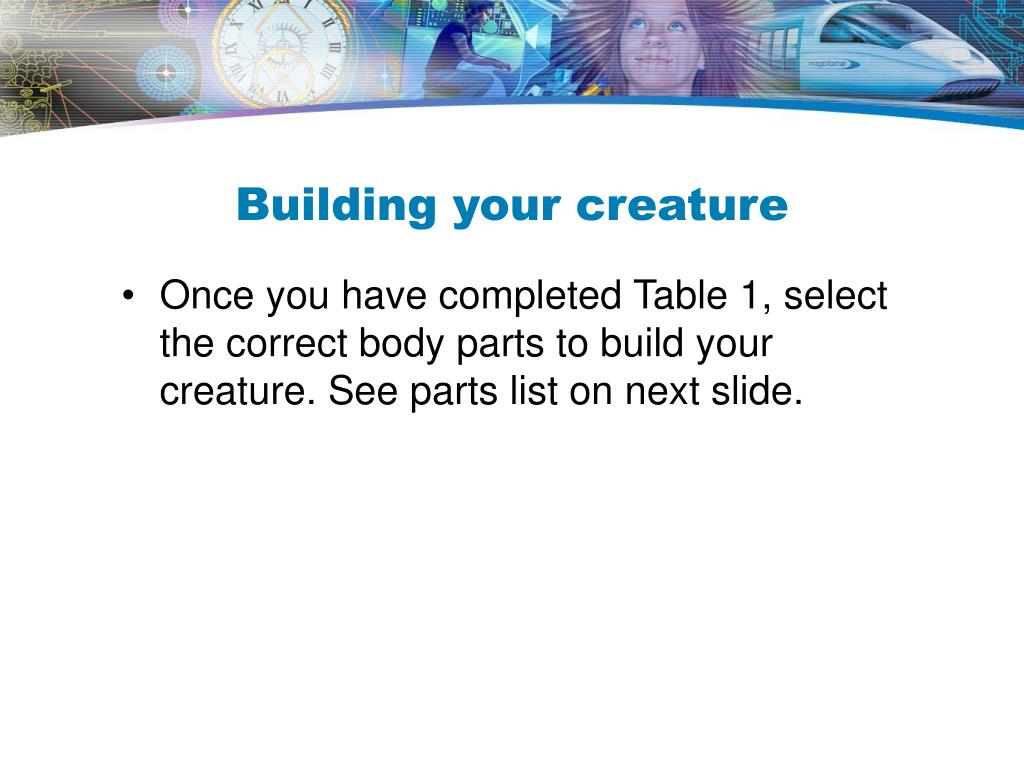 Building your creature

• Once you have completed Table 1, select the correct body parts to build your creature. See parts list on next slide.